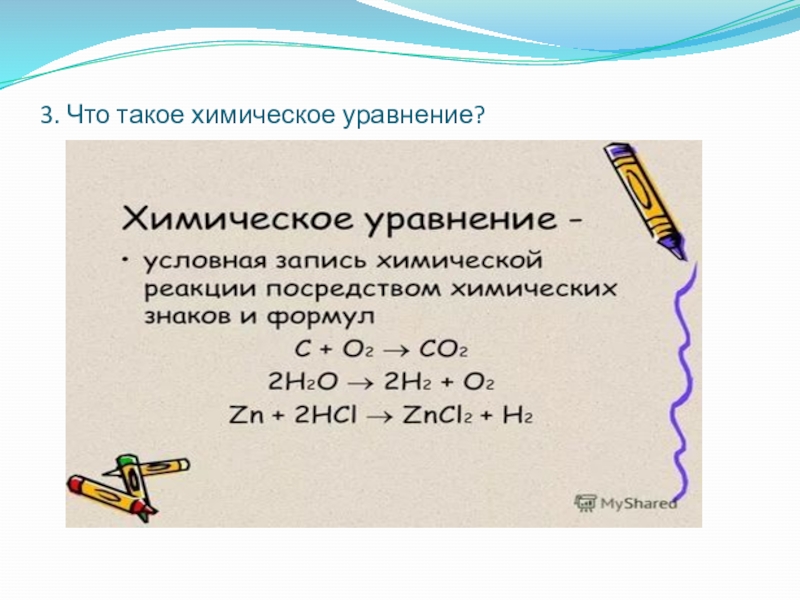 3. Что такое химическое уравнение?

Химическое уравнение -

• условная запись химической реакции посредством химических знаков и формул

$C + O_2 \rightarrow CO_2$

$2H_2O \rightarrow 2H_2 + O_2$

$Zn + 2HCl \rightarrow ZnCl_2 + H_2$

MyShared